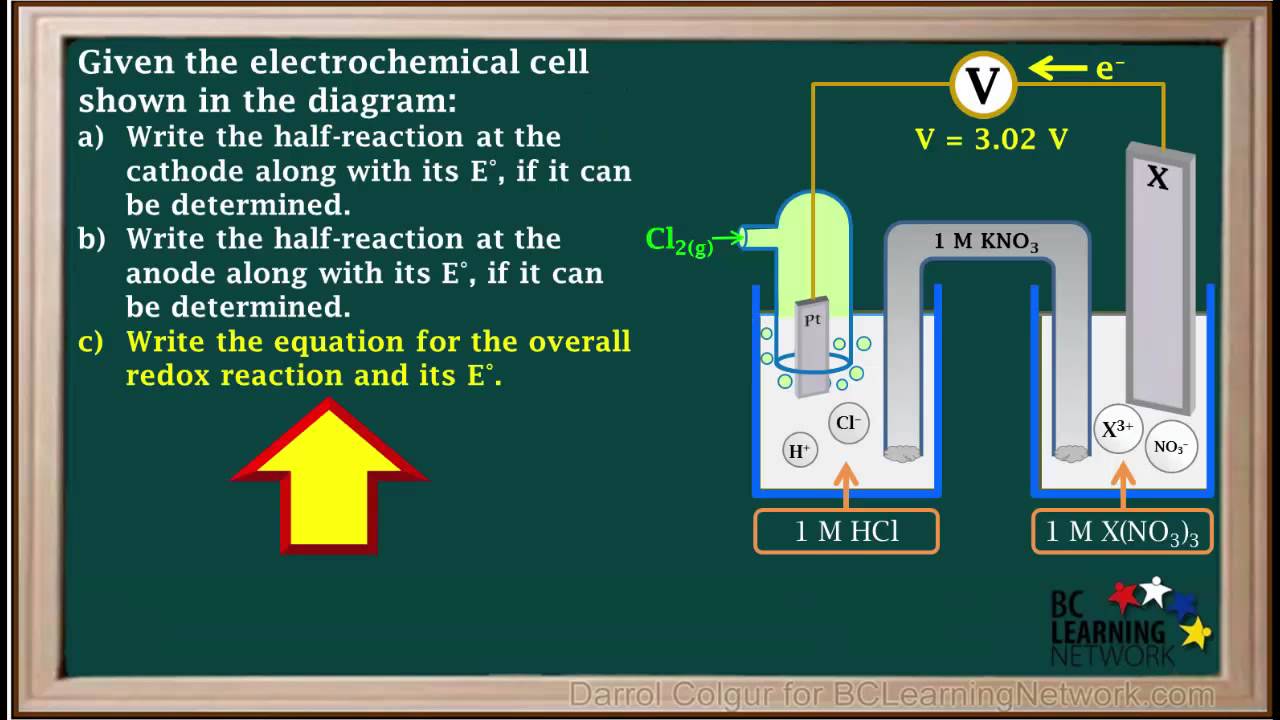 Given the electrochemical cell shown in the diagram:
a) Write the half-reaction at the cathode along with its E°, if it can be determined.
b) Write the half-reaction at the anode along with its E°, if it can be determined.
c) Write the equation for the overall redox reaction and its E°.

V

$e^-$

V = 3.02 V

X

$Cl_{2(g)}$

1 M $KNO_3$

Pt

$Cl^-$

$H^+$

$X^{3+}$

$NO_3^-$

1 M HCl

1 M $X(NO_3)_3$

BC LEARNING NETWORK

Darrol Colgur for BCLearningNetwork.com